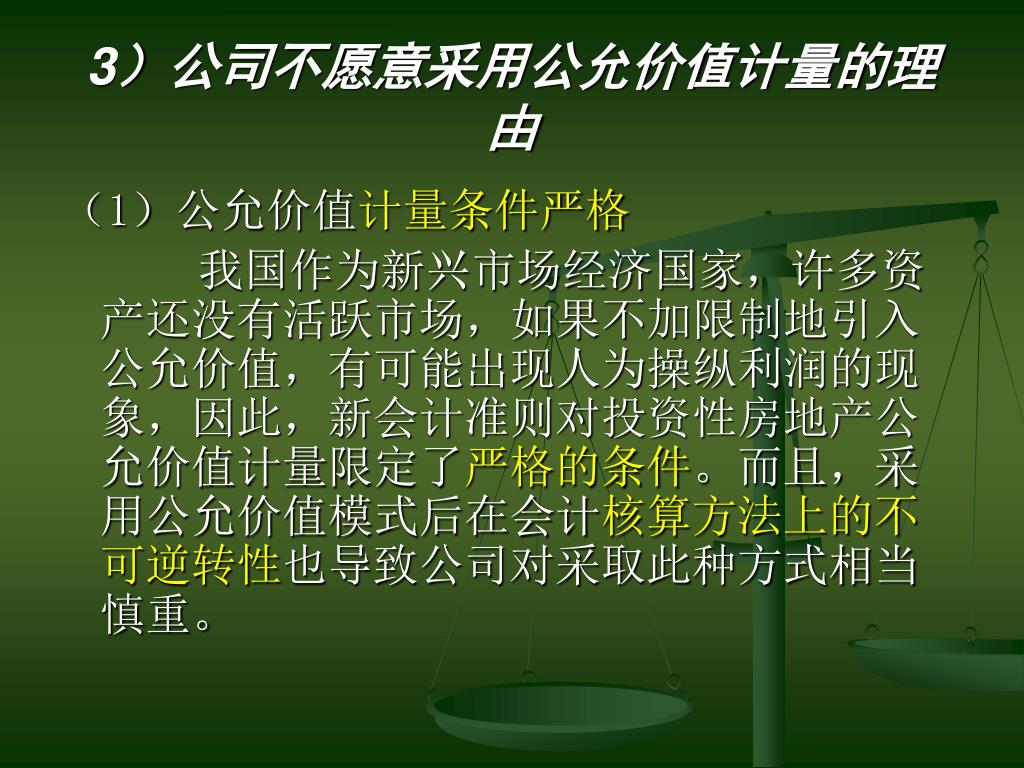 3）公司不愿意采用公允价值计量的理由

（1）公允价值计量条件严格

我国作为新兴市场经济国家，许多资产还没有活跃市场，如果不加限制地引入公允价值，有可能出现人为操纵利润的现象，因此，新会计准则对投资性房地产公允价值计量限定了严格的条件。而且，采用公允价值模式后在会计核算方法上的不可逆转性也导致公司对采取此种方式相当慎重。